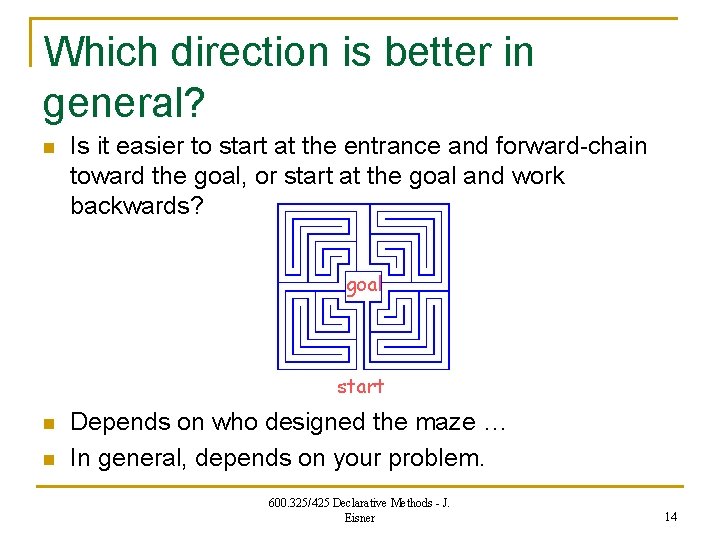 Which direction is better in general?

Is it easier to start at the entrance and forward-chain toward the goal, or start at the goal and work backwards?

goal

start

Depends on who designed the maze …

In general, depends on your problem.

600.325/425 Declarative Methods - J. Eisner

14